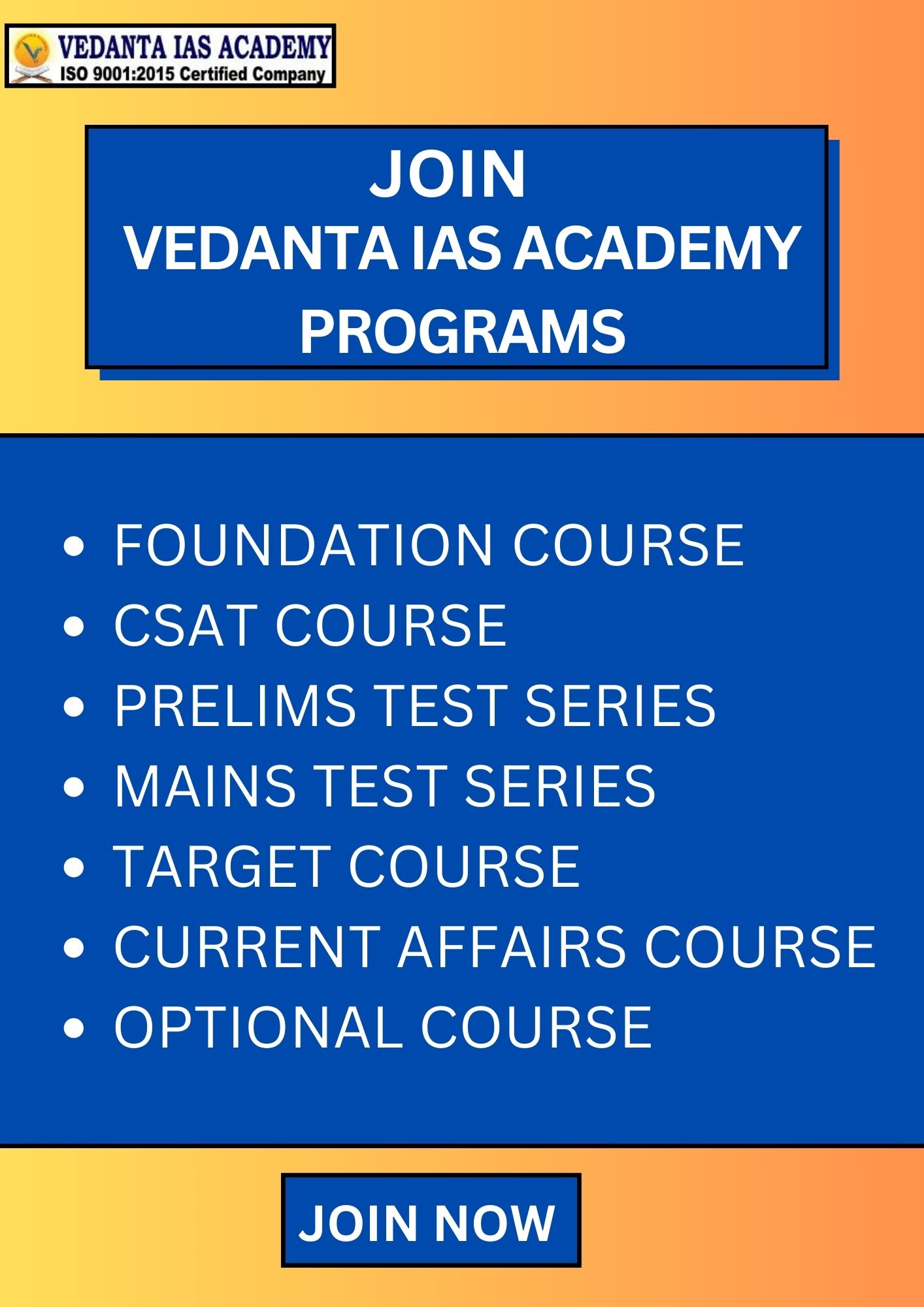 VEDANTA IAS ACADEMY
ISO 9001:2015 Certified Company

JOIN
VEDANTA IAS ACADEMY
PROGRAMS

- FOUNDATION COURSE
- CSAT COURSE
- PRELIMS TEST SERIES
- MAINS TEST SERIES
- TARGET COURSE
- CURRENT AFFAIRS COURSE
- OPTIONAL COURSE

JOIN NOW